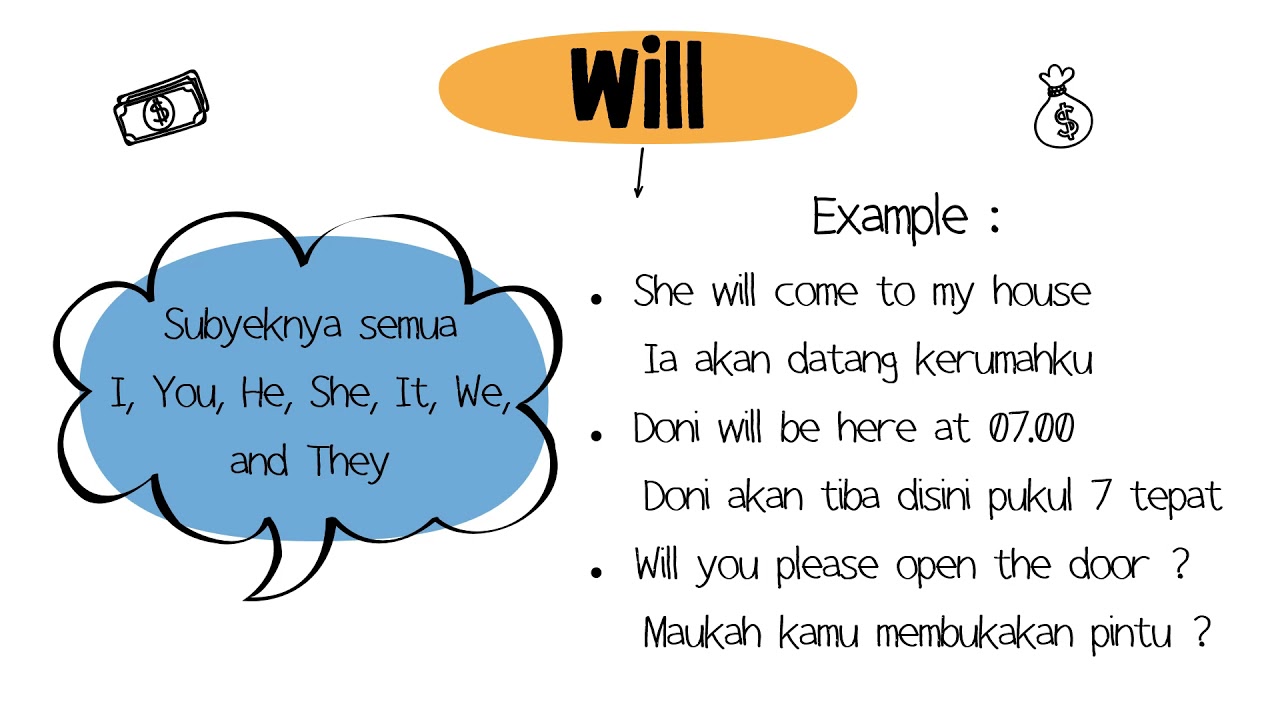 Will

Subyeknya semua I, You, He, She, It, We, and They

Example :

• She will come to my house
Ia akan datang kerumahku

• Doni will be here at 07.00
Doni akan tiba disini pukul 7 tepat

• Will you please open the door ?
Maukah kamu membukakan pintu ?